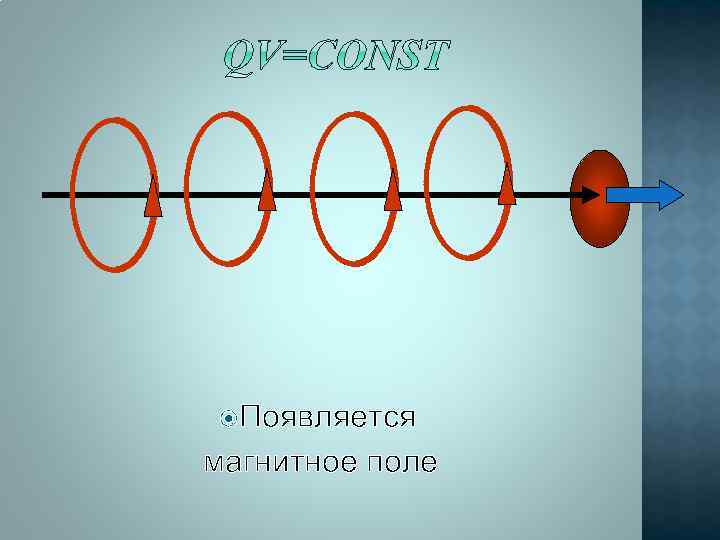 QV=CONST

Появляется магнитное поле